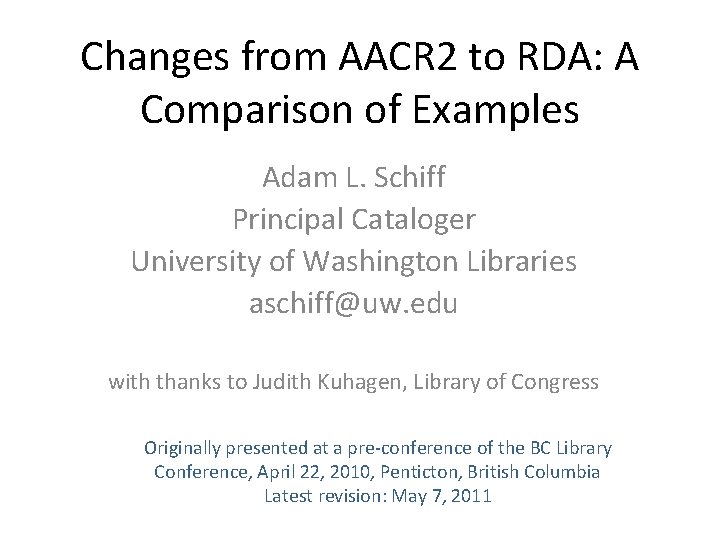 Changes from AACR2 to RDA: A Comparison of Examples

Adam L. Schiff
Principal Cataloger
University of Washington Libraries
aschiff@uw.edu

with thanks to Judith Kuhagen, Library of Congress

Originally presented at a pre-conference of the BC Library Conference, April 22, 2010, Penticton, British Columbia
Latest revision: May 7, 2011